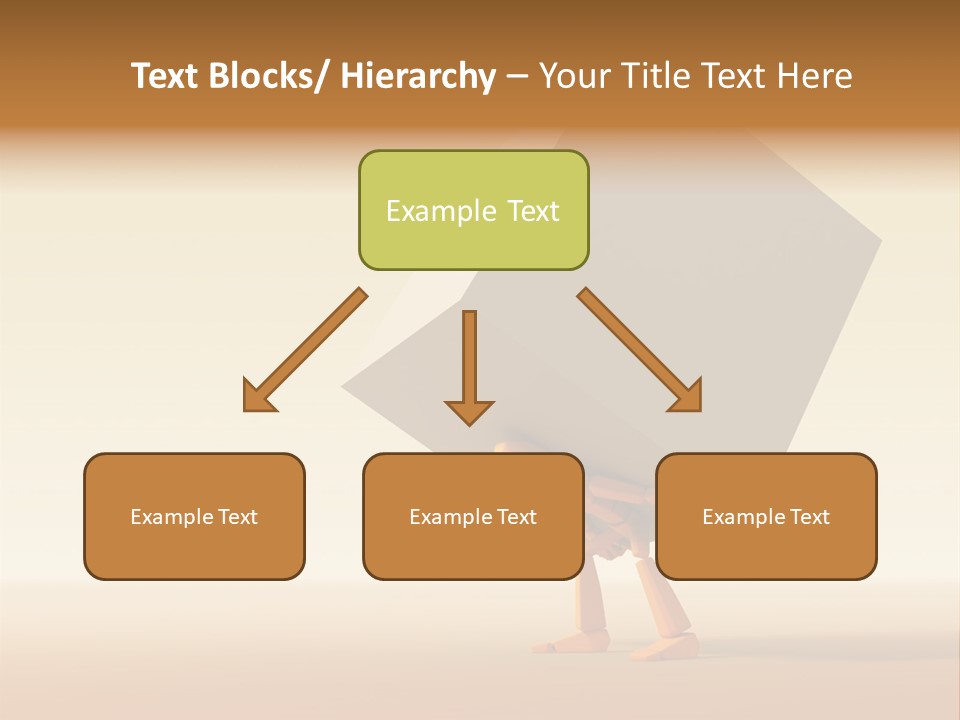 Text Blocks/ Hierarchy – Your Title Text Here

Example Text

Example Text

Example Text

Example Text